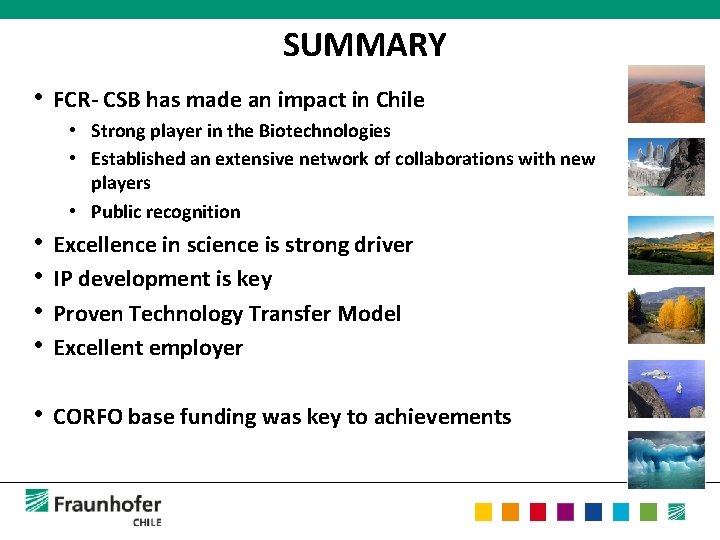 SUMMARY

• FCR- CSB has made an impact in Chile
• Strong player in the Biotechnologies
• Established an extensive network of collaborations with new players
• Public recognition
• Excellence in science is strong driver
• IP development is key
• Proven Technology Transfer Model
• Excellent employer

• CORFO base funding was key to achievements

Fraunhofer
CHILE